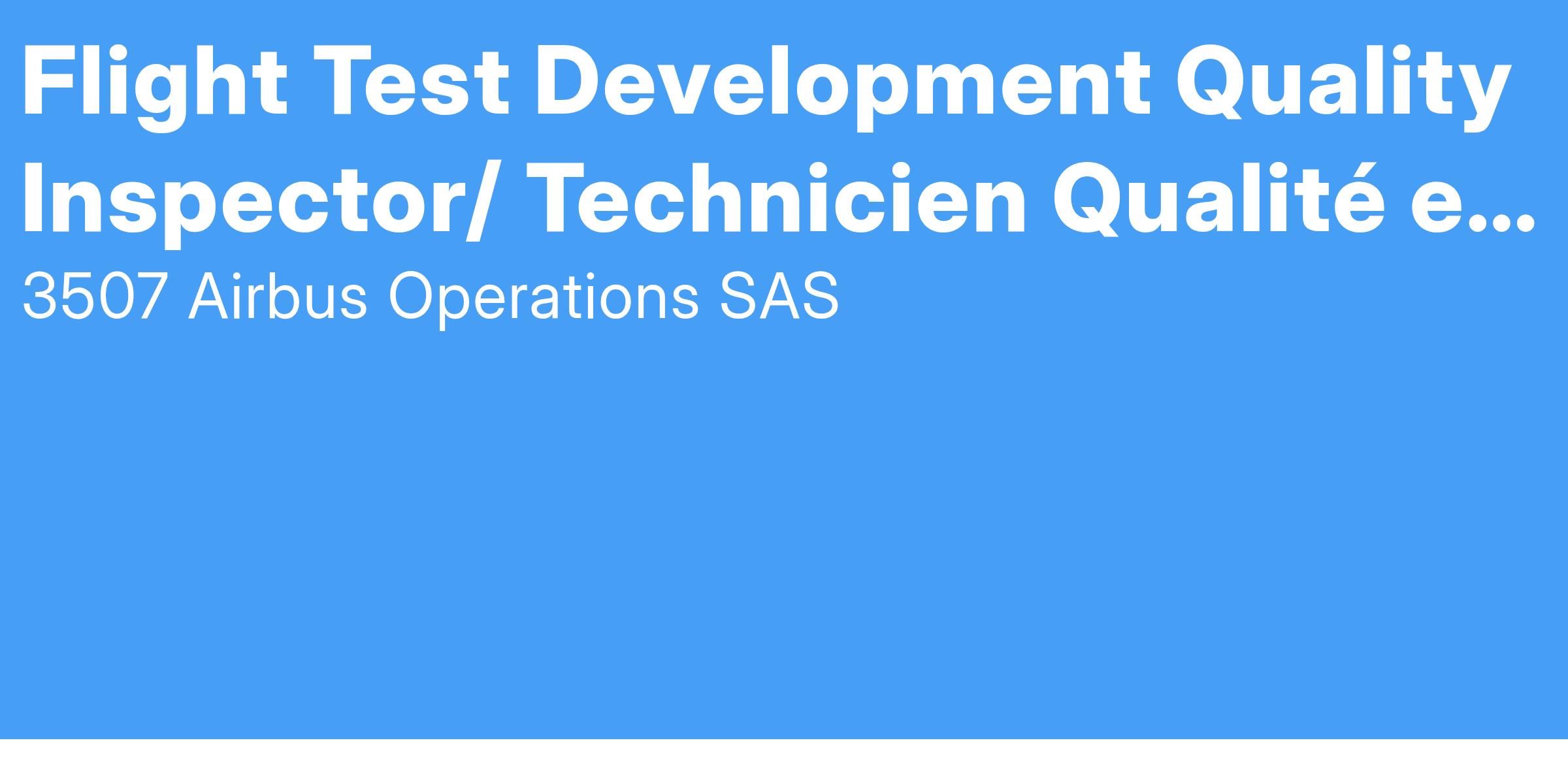 Flight Test Development Quality Inspector/ Technicien Qualité e...

3507 Airbus Operations SAS